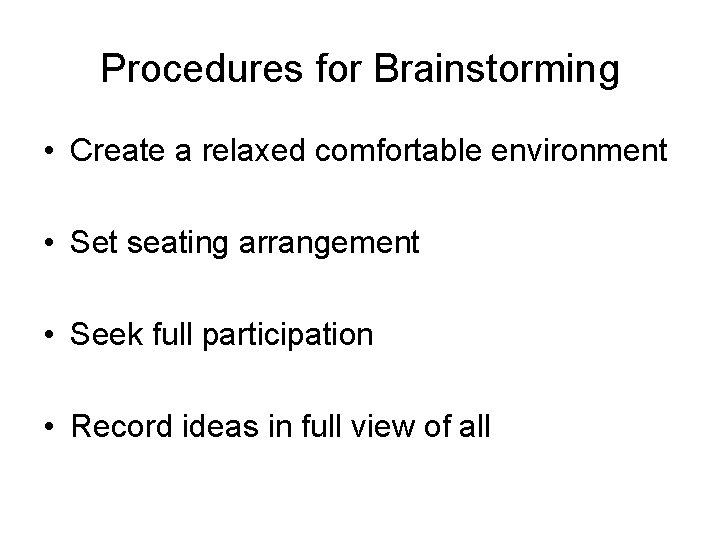 Procedures for Brainstorming

• Create a relaxed comfortable environment

• Set seating arrangement

• Seek full participation

• Record ideas in full view of all